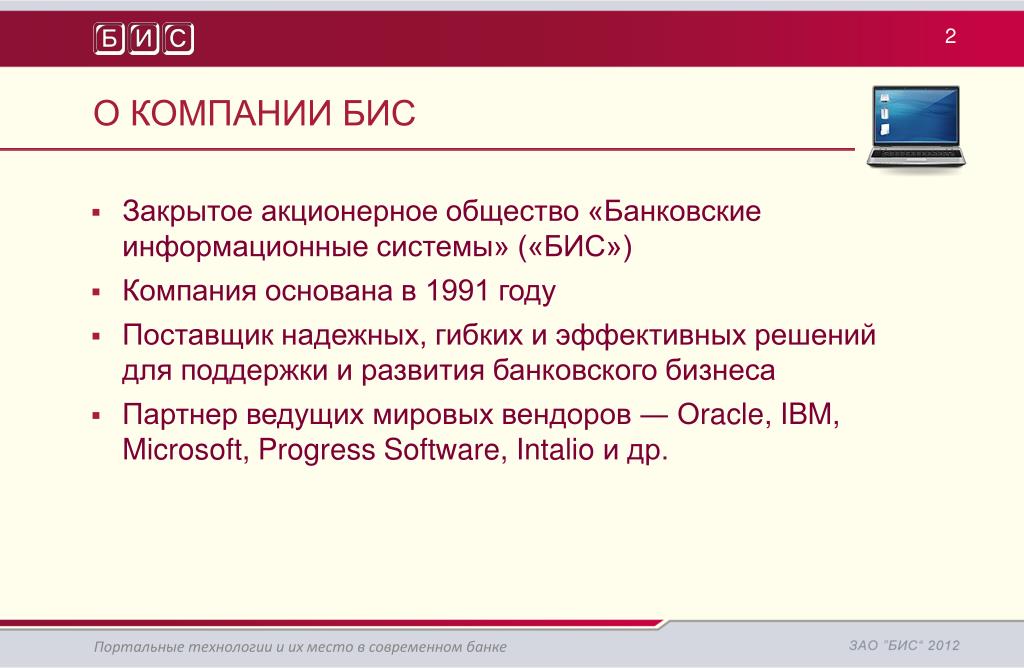 БИС

2

О КОМПАНИИ БИС

▪ Закрытое акционерное общество «Банковские информационные системы» («БИС»)

▪ Компания основана в 1991 году

▪ Поставщик надежных, гибких и эффективных решений для поддержки и развития банковского бизнеса

▪ Партнер ведущих мировых вендоров — Oracle, IBM, Microsoft, Progress Software, Intalio и др.

Портальные технологии и их место в современном банке

ЗАО "БИС" 2012